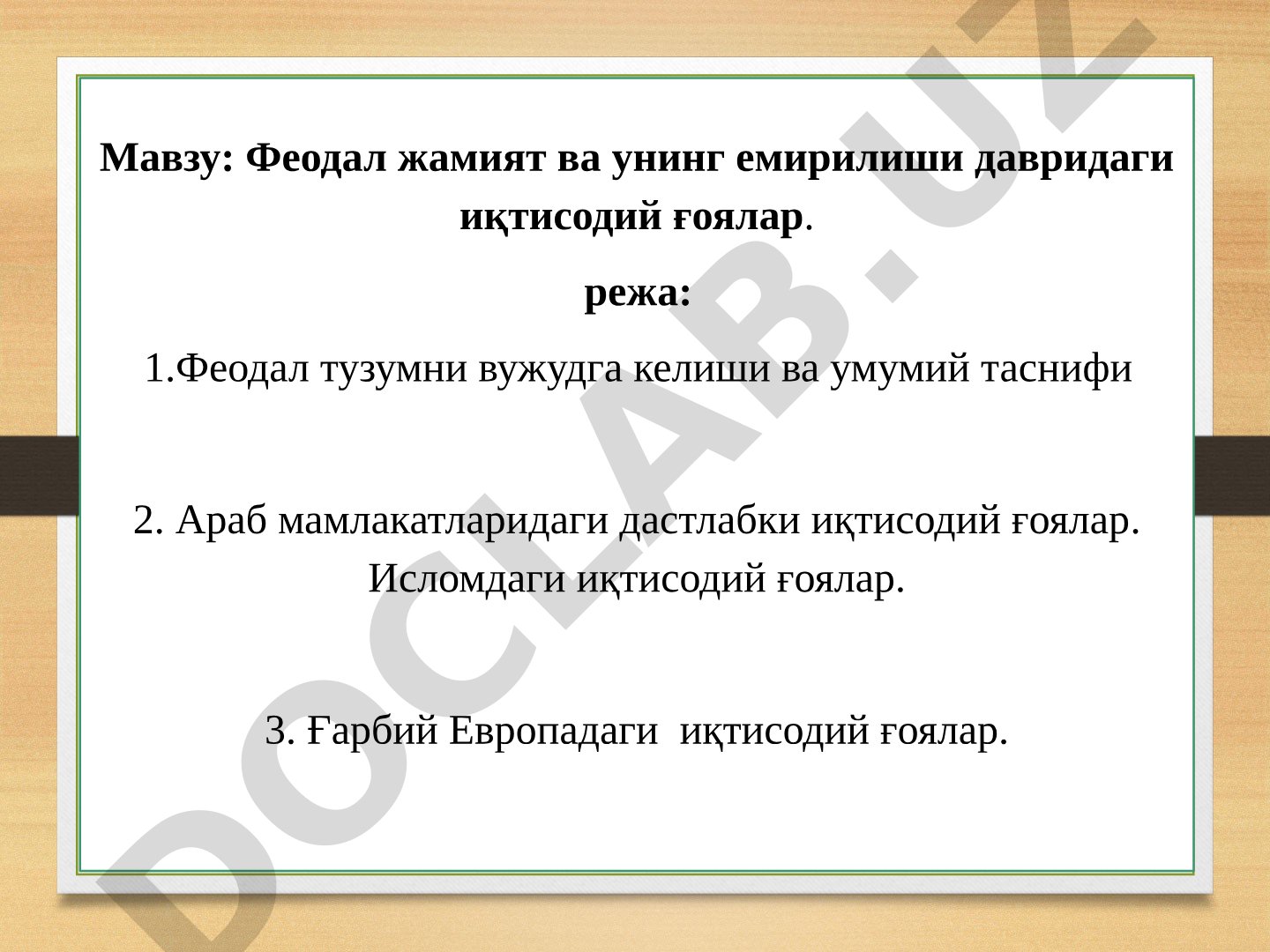 Мавзу: Феодал жамият ва унинг емирилиши давридаги иқтисодий ғоялар.

режа:

1.Феодал тузумни вужудга келиши ва умумий таснифи

2. Араб мамлакатларидаги дастлабки иқтисодий ғоялар. Исломдаги иқтисодий ғоялар.

3. Ғарбий Европадаги иқтисодий ғоялар.

DOCLAB.UZ